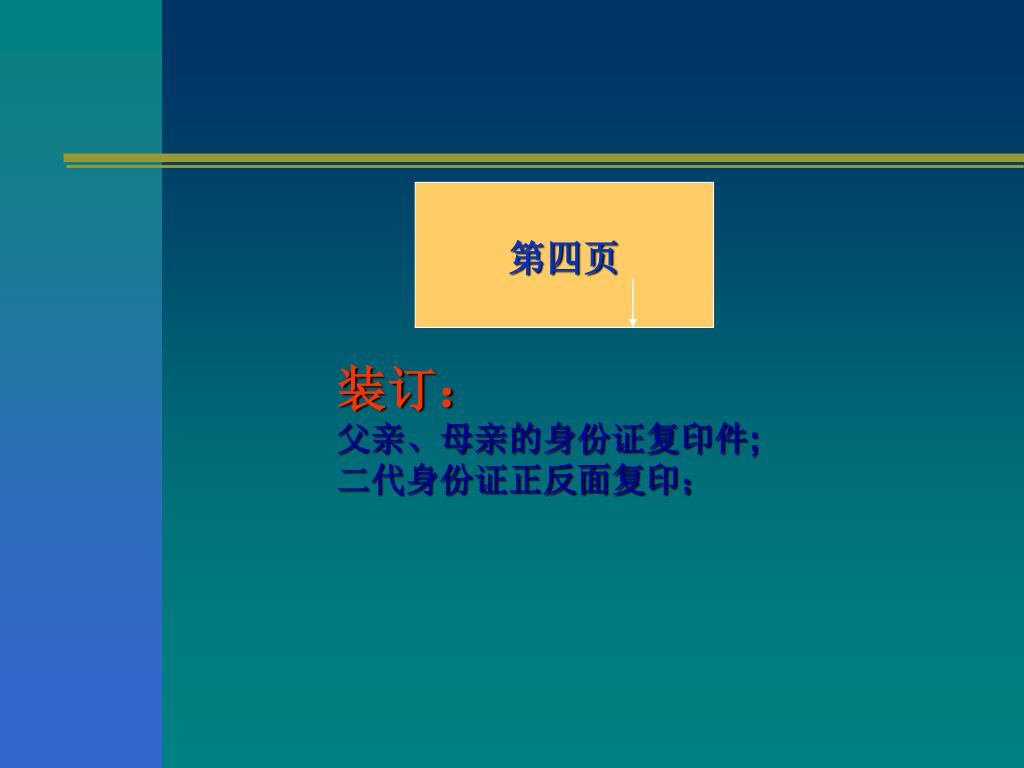 第四页

装订：
父亲、母亲的身份证复印件;
二代身份证正反面复印；